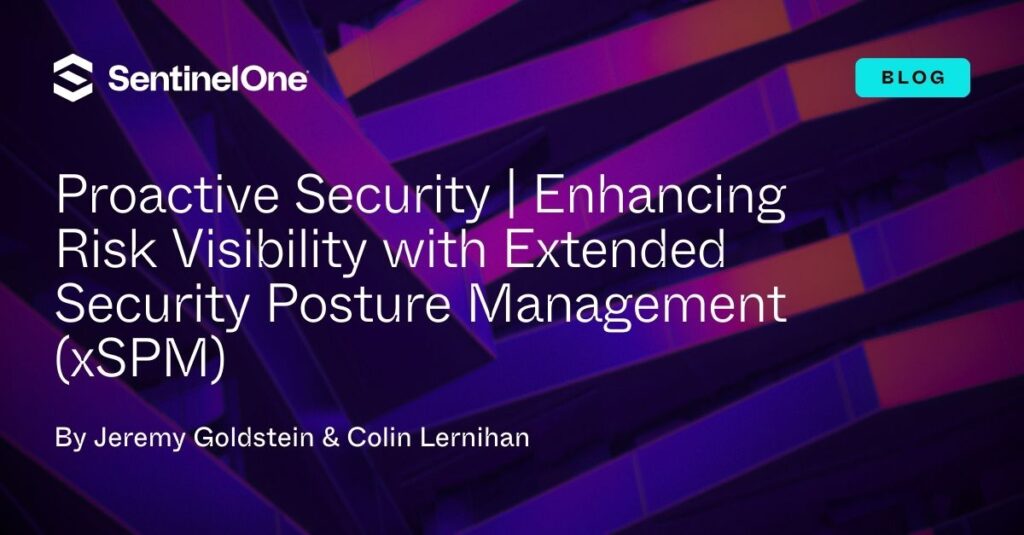 SentinelOne

BLOG

Proactive Security | Enhancing Risk Visibility with Extended Security Posture Management (xSPM)

By Jeremy Goldstein & Colin Lernihan